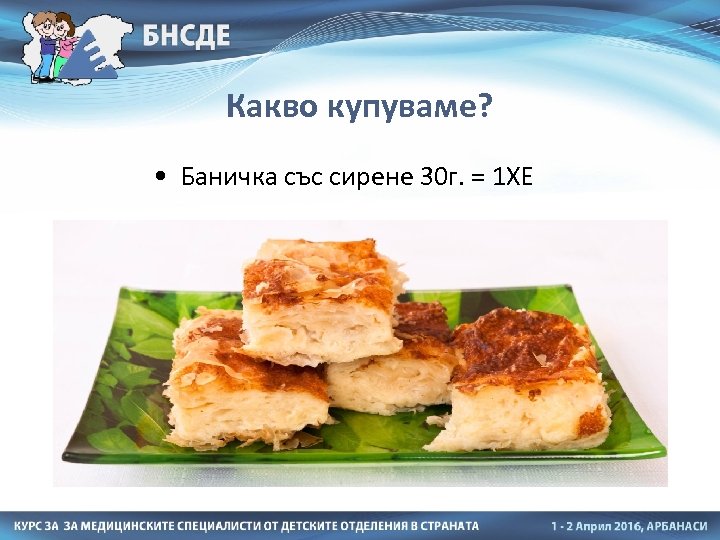 БНСДЕ

Какво купуваме?

• Баничка със сирене 30г. = 1ХЕ

КУРС ЗА ЗА МЕДИЦИНСКИТЕ СПЕЦИАЛИСТИ ОТ ДЕТСКИТЕ ОТДЕЛЕНИЯ В СТРАНАТА

1 - 2 Април 2016, АРБАНАСИ